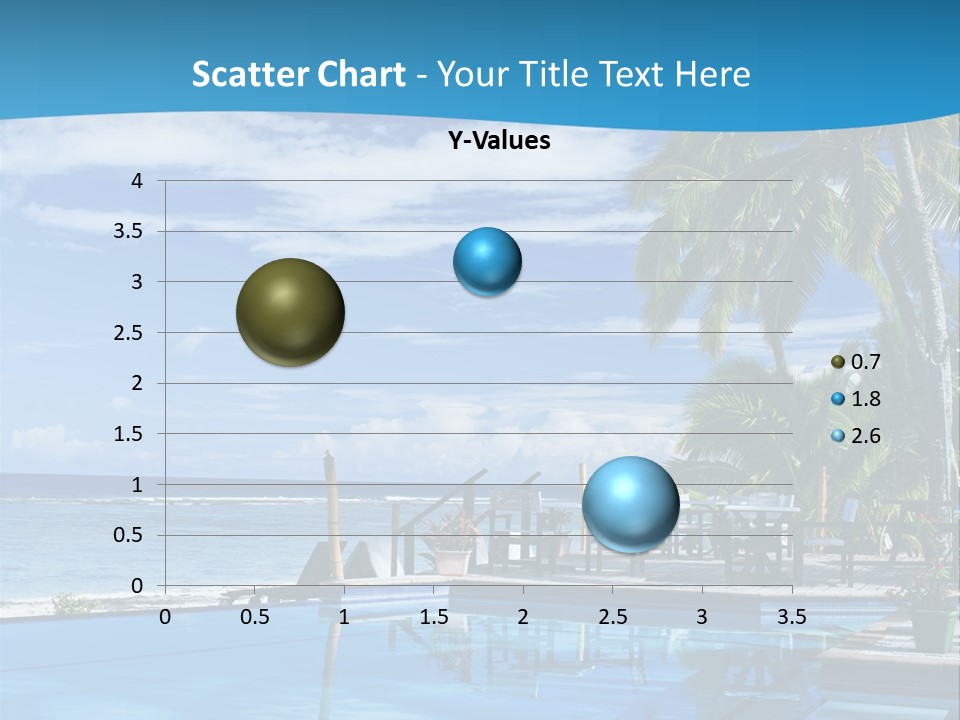 Scatter Chart - Your Title Text Here

Y-Values

4
3.5
3
2.5
2
1.5
1
0.5
0

0 0.5 1 1.5 2 2.5 3 3.5

0.7
1.8
2.6